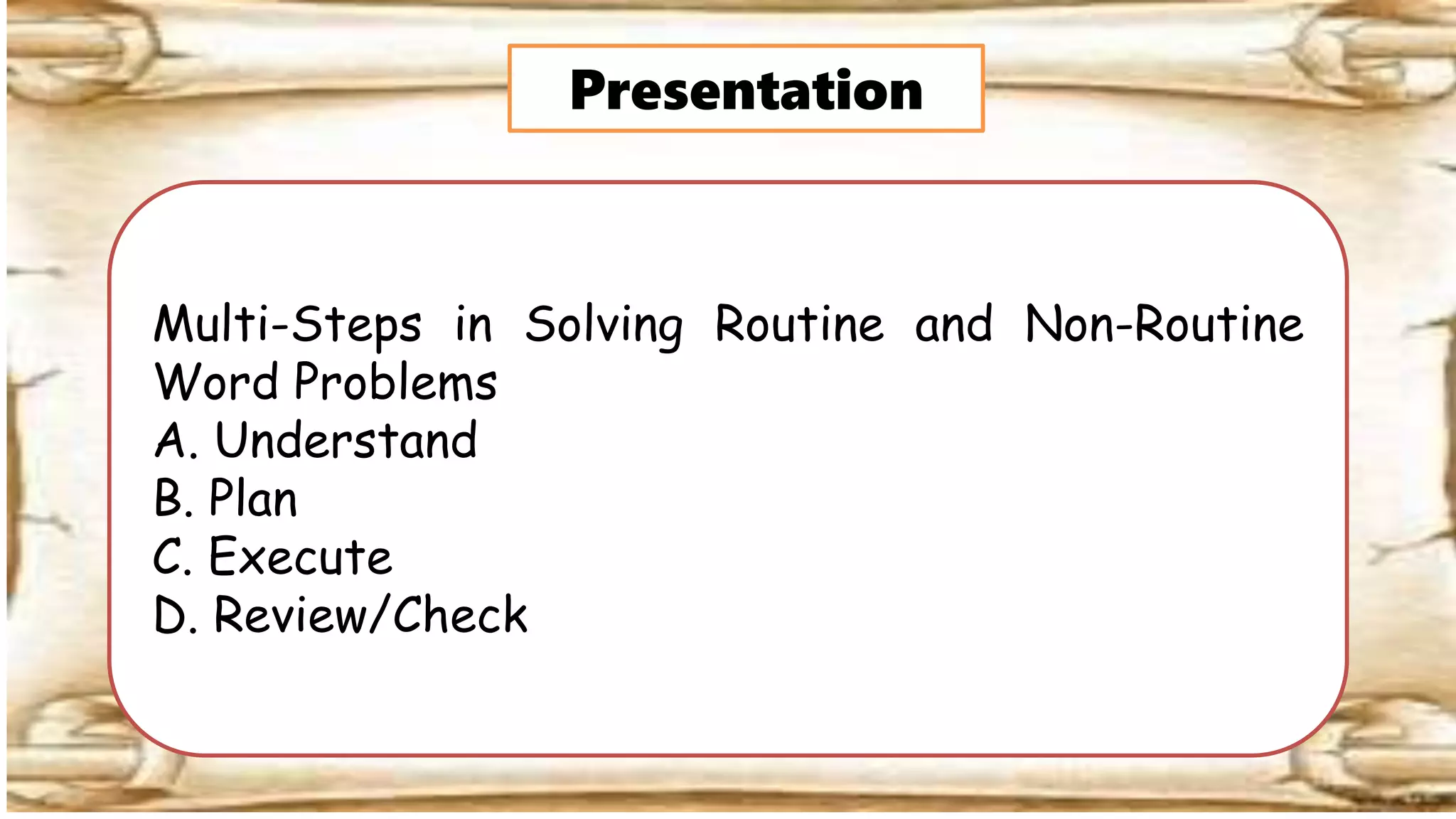 Presentation

Multi-Steps in Solving Routine and Non-Routine Word Problems
A. Understand
B. Plan
C. Execute
D. Review/Check